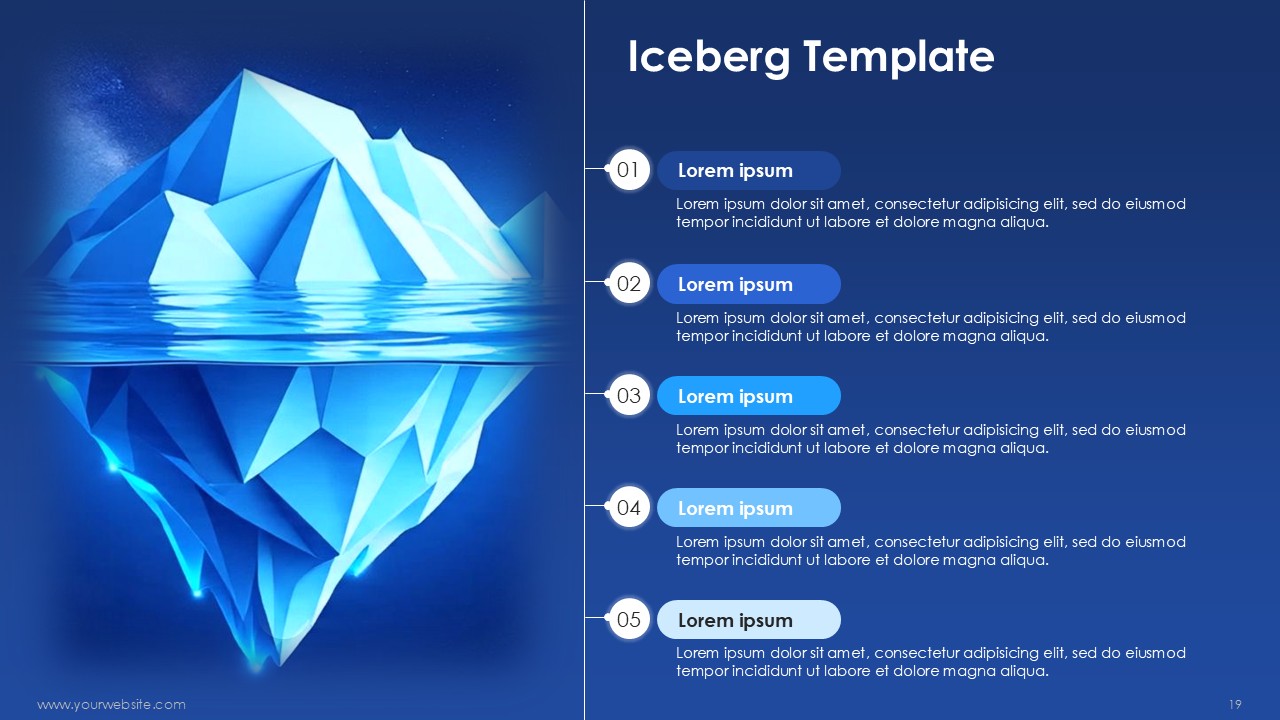 Iceberg Template

01 Lorem ipsum
Lorem ipsum dolor sit amet, consectetur adipisicing elit, sed do eiusmod tempor incididunt ut labore et dolore magna aliqua.

02 Lorem ipsum
Lorem ipsum dolor sit amet, consectetur adipisicing elit, sed do eiusmod tempor incididunt ut labore et dolore magna aliqua.

03 Lorem ipsum
Lorem ipsum dolor sit amet, consectetur adipisicing elit, sed do eiusmod tempor incididunt ut labore et dolore magna aliqua.

04 Lorem ipsum
Lorem ipsum dolor sit amet, consectetur adipisicing elit, sed do eiusmod tempor incididunt ut labore et dolore magna aliqua.

05 Lorem ipsum
Lorem ipsum dolor sit amet, consectetur adipisicing elit, sed do eiusmod tempor incididunt ut labore et dolore magna aliqua.

www.yourwebsite.com

19